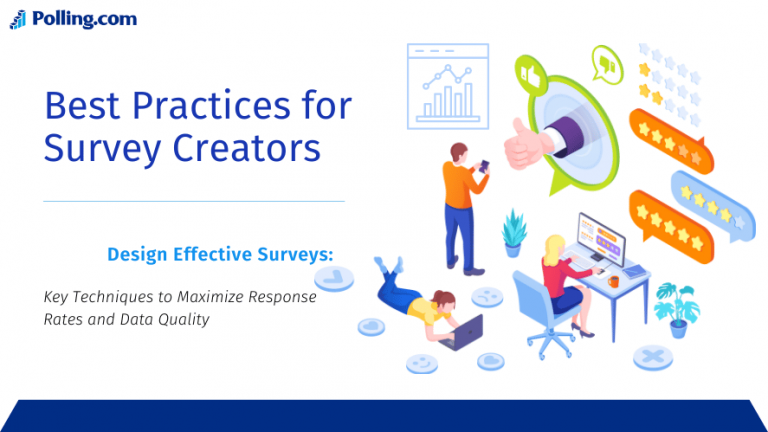 Polling.com

Best Practices for Survey Creators

Design Effective Surveys:

Key Techniques to Maximize Response Rates and Data Quality